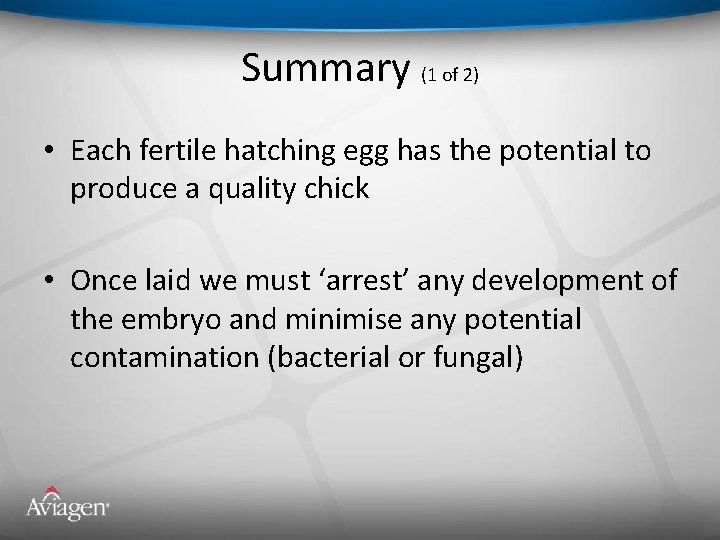 Summary (1 of 2)

• Each fertile hatching egg has the potential to produce a quality chick

• Once laid we must ‘arrest’ any development of the embryo and minimise any potential contamination (bacterial or fungal)

Aviagen